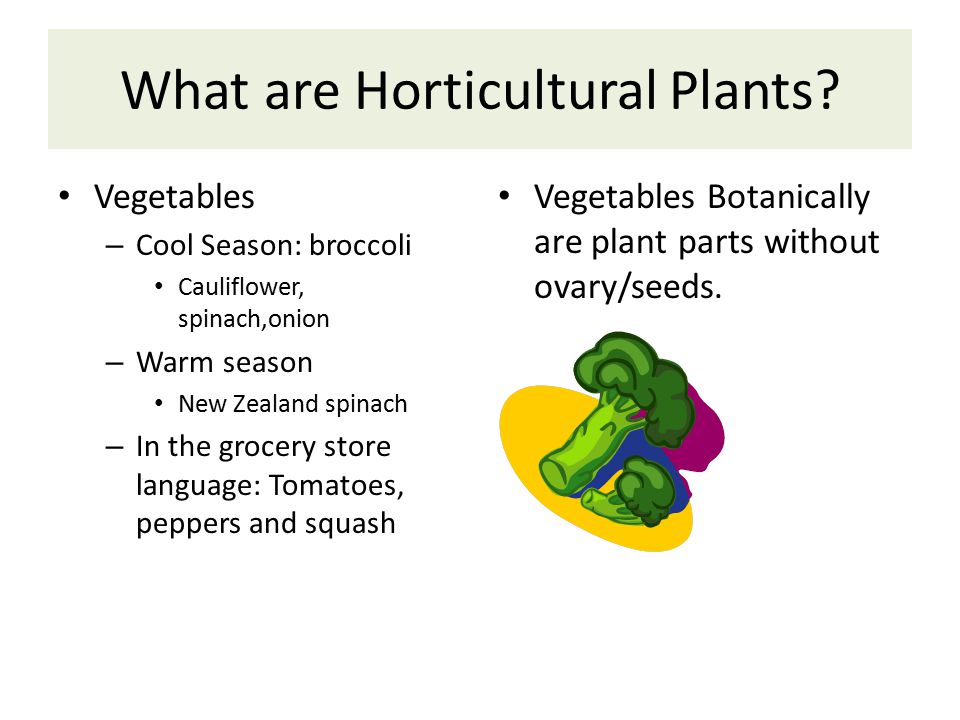 What are Horticultural Plants?

• Vegetables
  – Cool Season: broccoli
    • Cauliflower, spinach,onion
  – Warm season
    • New Zealand spinach
  – In the grocery store language: Tomatoes, peppers and squash

• Vegetables Botanically are plant parts without ovary/seeds.